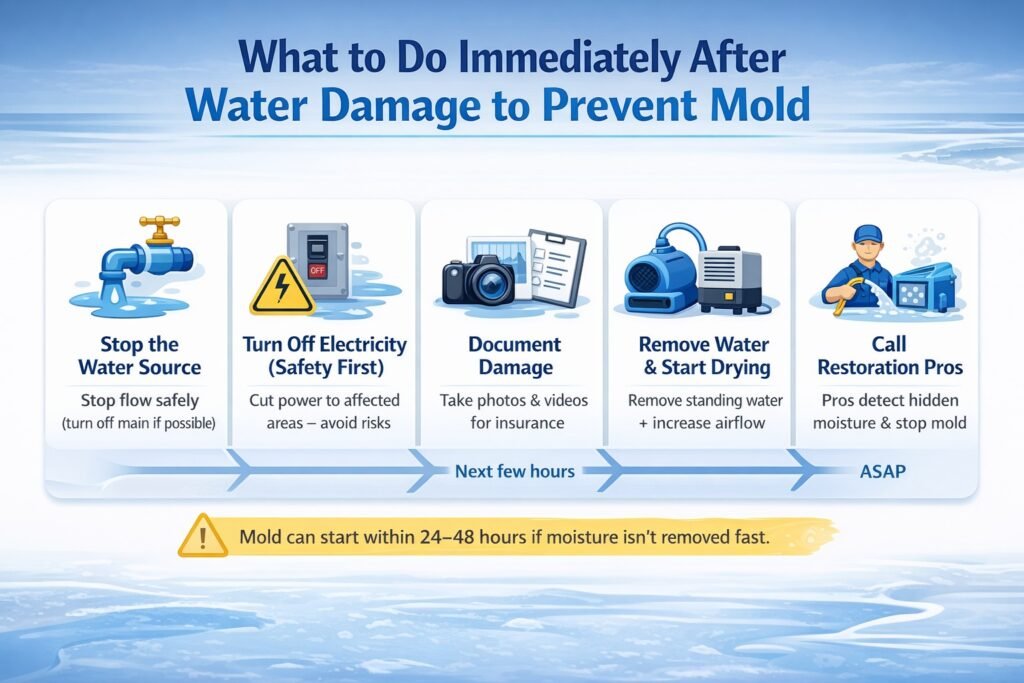 What to Do Immediately After Water Damage to Prevent Mold

OFF

Stop the Water Source
Stop flow safely (turn off main if possible)

Turn Off Electricity (Safety First)
Cut power to affected areas – avoid risks

Document Damage
Take photos & videos for insurance

Remove Water & Start Drying
Remove standing water + increase airflow

Call Restoration Pros
Pros detect hidden moisture & stop mold

Next few hours

ASAP

Mold can start within 24–48 hours if moisture isn't removed fast.